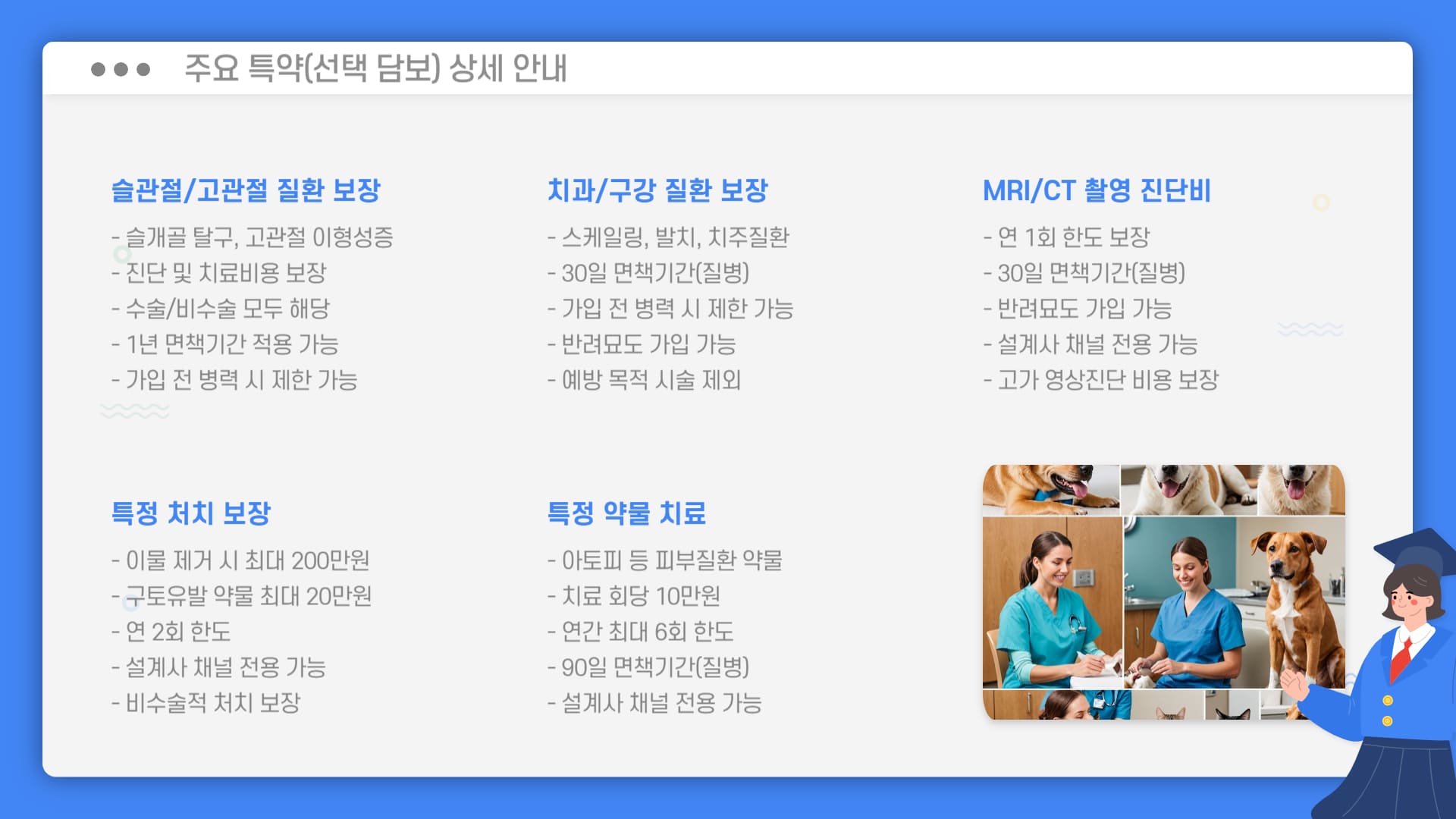 주요 특약(선택 담보) 상세 안내

슬관절/고관절 질환 보장

- 슬개골 탈구, 고관절 이형성증
- 진단 및 치료비용 보장
- 수술/비수술 모두 해당
- 1년 면책기간 적용 가능
- 가입 전 병력 시 제한 가능

치과/구강 질환 보장

- 스케일링, 발치, 치주질환
- 30일 면책기간(질병)
- 가입 전 병력 시 제한 가능
- 반려묘도 가입 가능
- 예방 목적 시술 제외

MRI/CT 촬영 진단비

- 연 1회 한도 보장
- 30일 면책기간(질병)
- 반려묘도 가입 가능
- 설계사 채널 전용 가능
- 고가 영상진단 비용 보장

특정 처치 보장

- 이물 제거 시 최대 200만원
- 구토유발 약물 최대 20만원
- 연 2회 한도
- 설계사 채널 전용 가능
- 비수술적 처치 보장

특정 약물 치료

- 아토피 등 피부질환 약물
- 치료 회당 10만원
- 연간 최대 6회 한도
- 90일 면책기간(질병)
- 설계사 채널 전용 가능